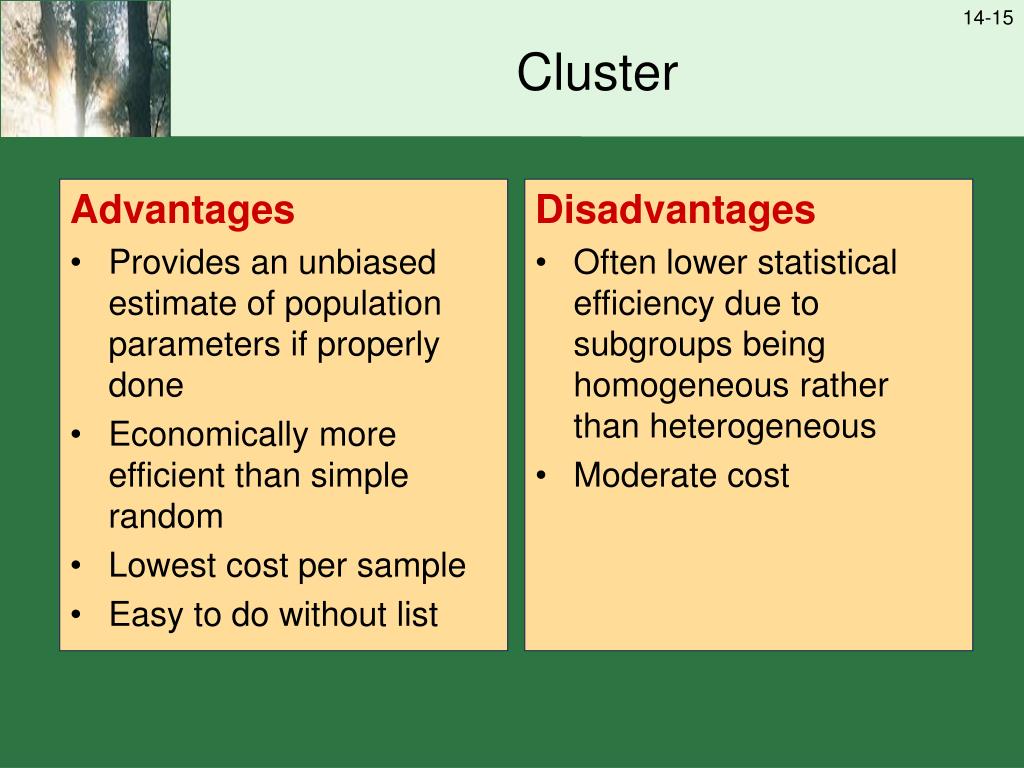 14-15

Cluster

Advantages
• Provides an unbiased estimate of population parameters if properly done
• Economically more efficient than simple random
• Lowest cost per sample
• Easy to do without list

Disadvantages
• Often lower statistical efficiency due to subgroups being homogeneous rather than heterogeneous
• Moderate cost